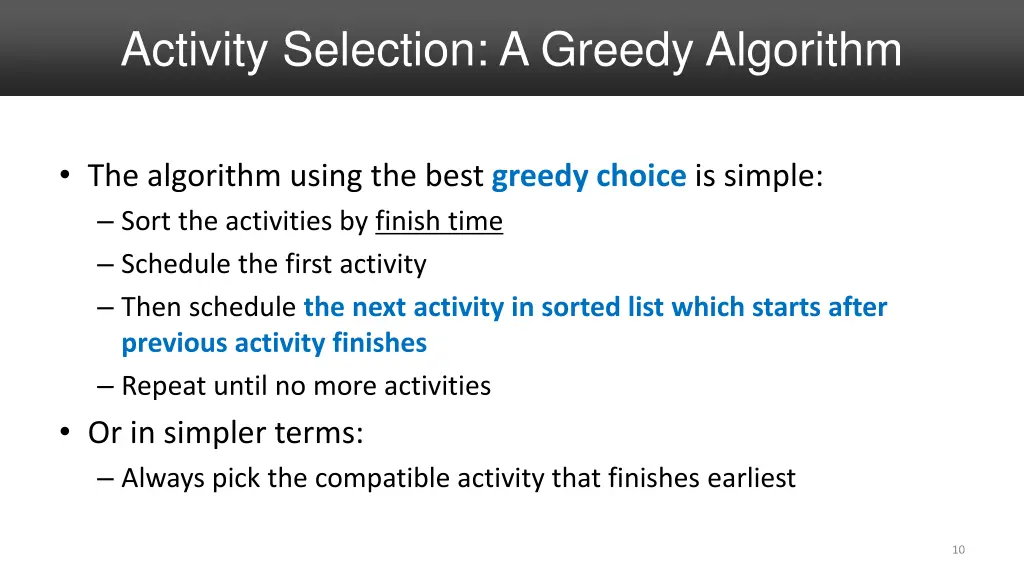 Activity Selection: A Greedy Algorithm

• The algorithm using the best greedy choice is simple:
– Sort the activities by finish time
– Schedule the first activity
– Then schedule the next activity in sorted list which starts after previous activity finishes
– Repeat until no more activities
• Or in simpler terms:
– Always pick the compatible activity that finishes earliest

10